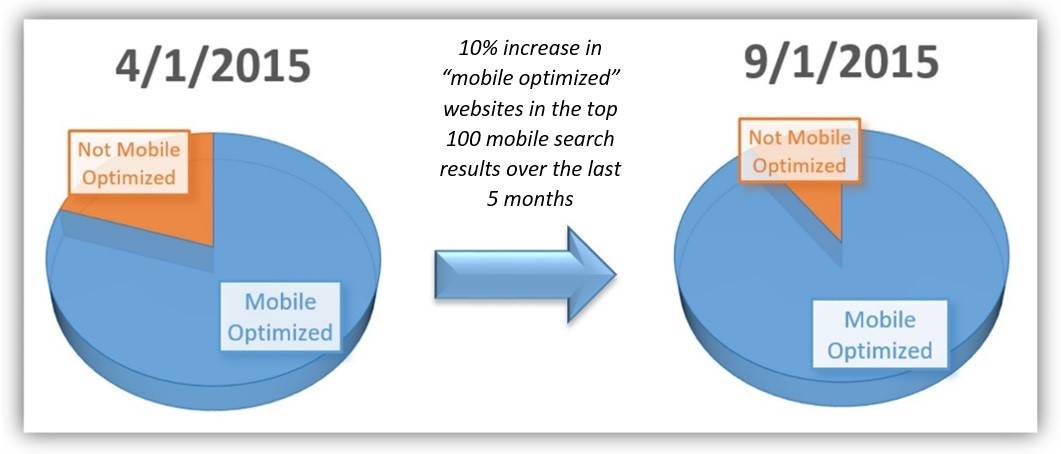 4/1/2015

Not Mobile Optimized

Mobile Optimized

10% increase in "mobile optimized" websites in the top 100 mobile search results over the last 5 months

9/1/2015

Not Mobile Optimized

Mobile Optimized